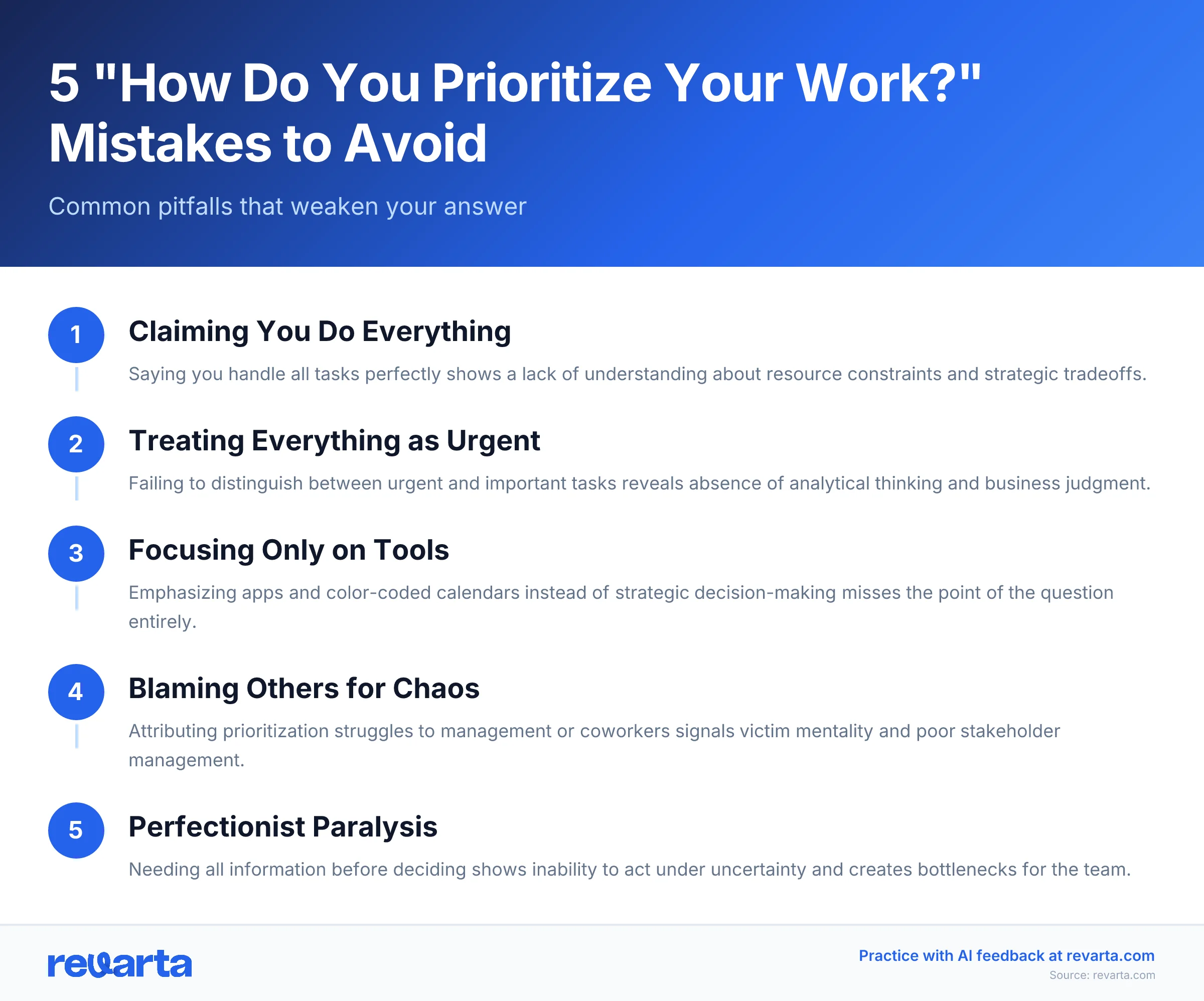 5 "How Do You Prioritize Your Work?" Mistakes to Avoid

Common pitfalls that weaken your answer

1
Claiming You Do Everything
Saying you handle all tasks perfectly shows a lack of understanding about resource constraints and strategic tradeoffs.

2
Treating Everything as Urgent
Failing to distinguish between urgent and important tasks reveals absence of analytical thinking and business judgment.

3
Focusing Only on Tools
Emphasizing apps and color-coded calendars instead of strategic decision-making misses the point of the question entirely.

4
Blaming Others for Chaos
Attributing prioritization struggles to management or coworkers signals victim mentality and poor stakeholder management.

5
Perfectionist Paralysis
Needing all information before deciding shows inability to act under uncertainty and creates bottlenecks for the team.

revarta

Practice with AI feedback at revarta.com
Source: revarta.com